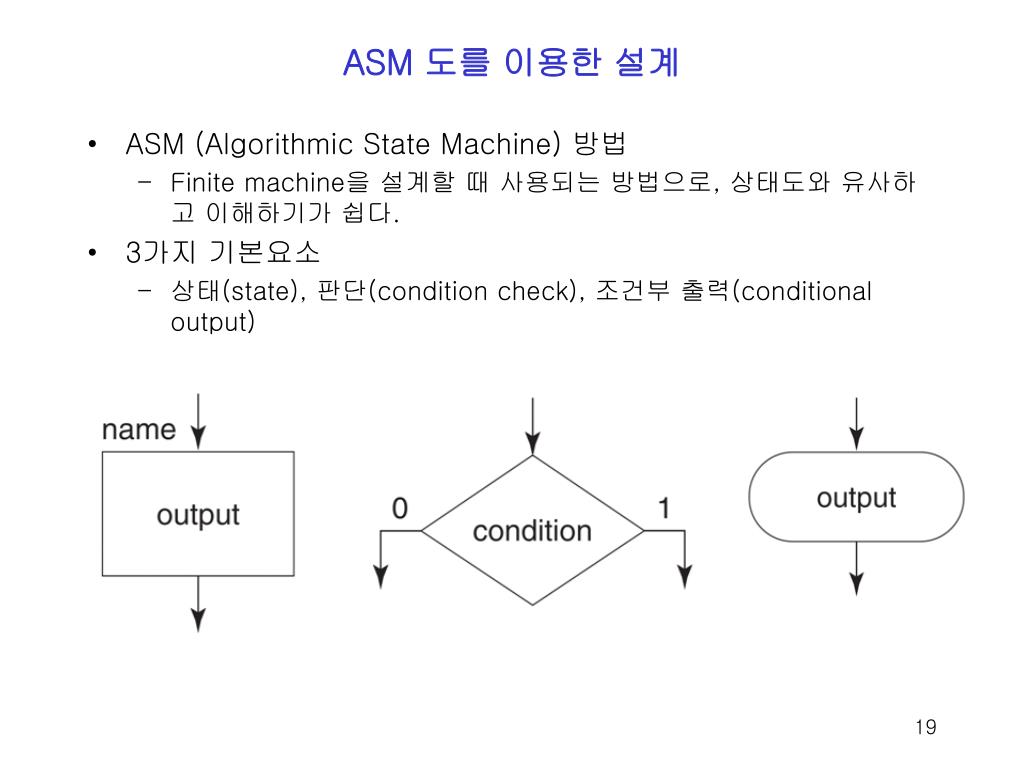 ASM 도를 이용한 설계

• ASM (Algorithmic State Machine) 방법
– Finite machine을 설계할 때 사용되는 방법으로, 상태도와 유사하고 이해하기가 쉽다.

• 3가지 기본요소
– 상태(state), 판단(condition check), 조건부 출력(conditional output)

name

output

0

condition

1

output

19